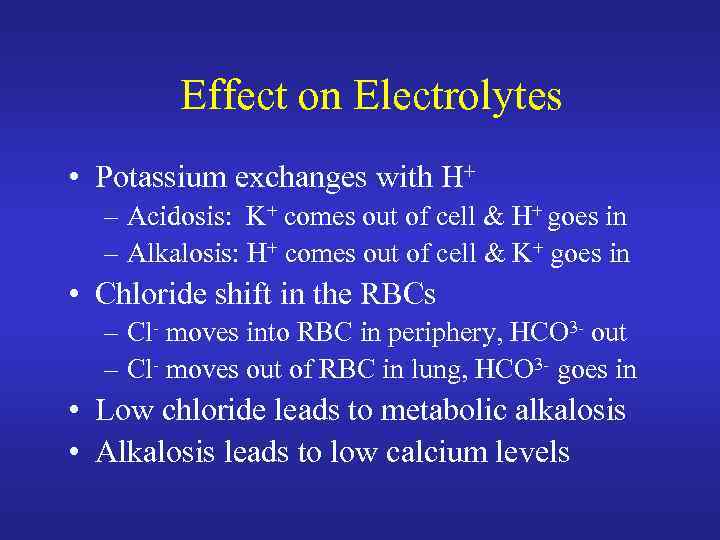 Effect on Electrolytes

• Potassium exchanges with $H^+$
 – Acidosis: $K^+$ comes out of cell & $H^+$ goes in
 – Alkalosis: $H^+$ comes out of cell & $K^+$ goes in
• Chloride shift in the RBCs
 – $Cl^-$ moves into RBC in periphery, $HCO^{3-}$ out
 – $Cl^-$ moves out of RBC in lung, $HCO^{3-}$ goes in
• Low chloride leads to metabolic alkalosis
• Alkalosis leads to low calcium levels